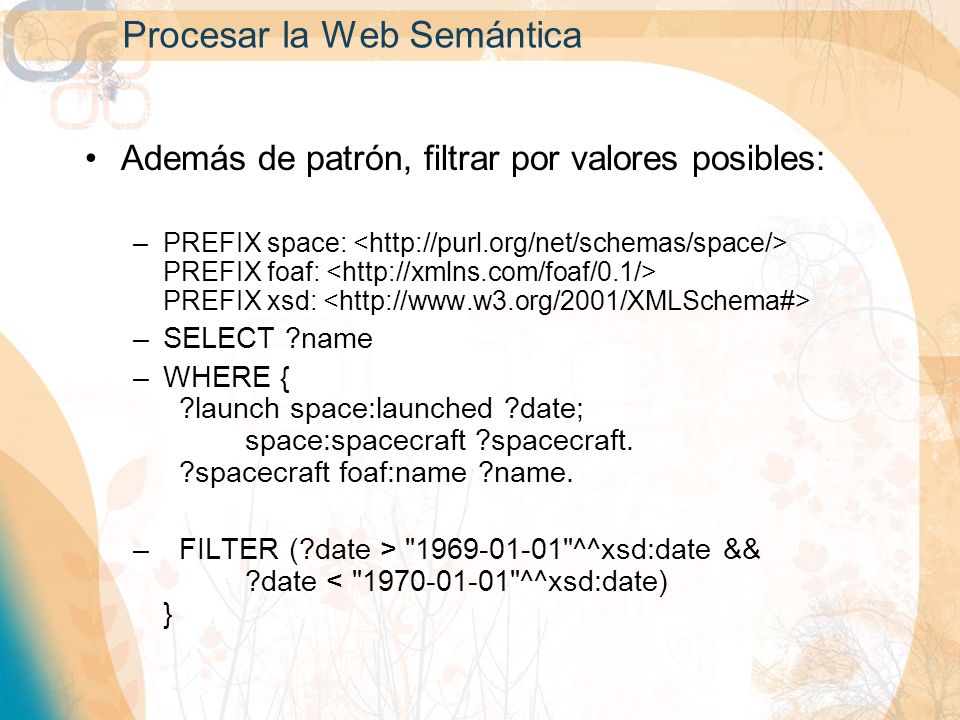 Procesar la Web Semántica

• Además de patrón, filtrar por valores posibles:

– PREFIX space: <http://purl.org/net/schemas/space/>
PREFIX foaf: <http://xmlns.com/foaf/0.1/>
PREFIX xsd: <http://www.w3.org/2001/XMLSchema#>

– SELECT ?name

– WHERE {
?launch space:launched ?date;
space:spacecraft ?spacecraft.
?spacecraft foaf:name ?name.

– FILTER (?date > "1969-01-01"^^xsd:date &&
?date < "1970-01-01"^^xsd:date)
}